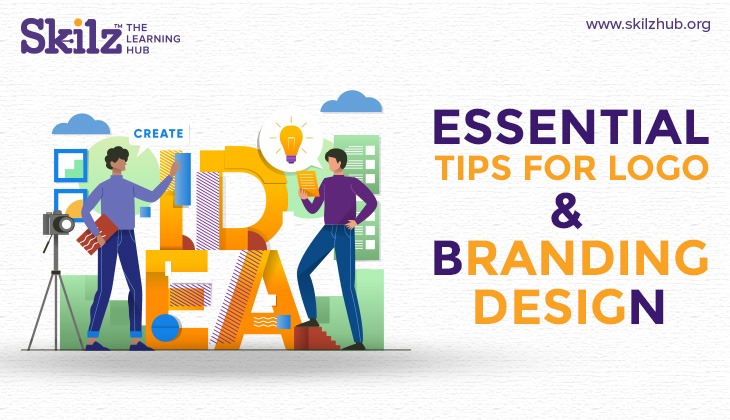 Skilz™ THE LEARNING HUB

www.skilzhub.org

CREATE

IDEA

ESSENTIAL TIPS FOR LOGO & BRANDING DESIGN